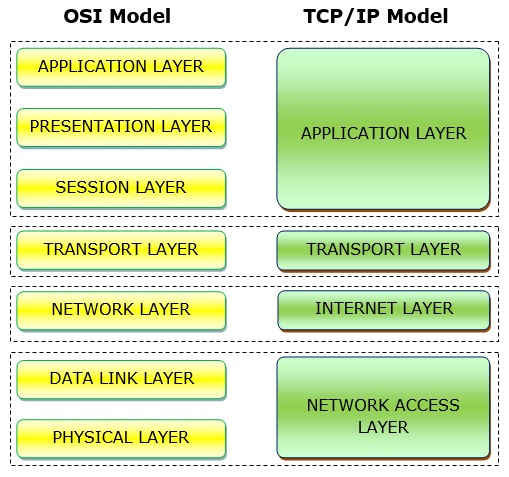 OSI Model

APPLICATION LAYER

PRESENTATION LAYER

SESSION LAYER

TRANSPORT LAYER

NETWORK LAYER

DATA LINK LAYER

PHYSICAL LAYER

TCP/IP Model

APPLICATION LAYER

TRANSPORT LAYER

INTERNET LAYER

NETWORK ACCESS LAYER